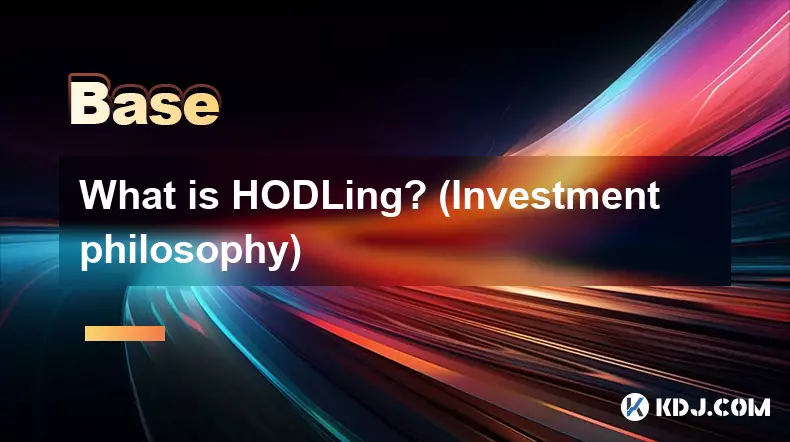 Base

What is HODLing? (Investment philosophy)

KDJ.COM